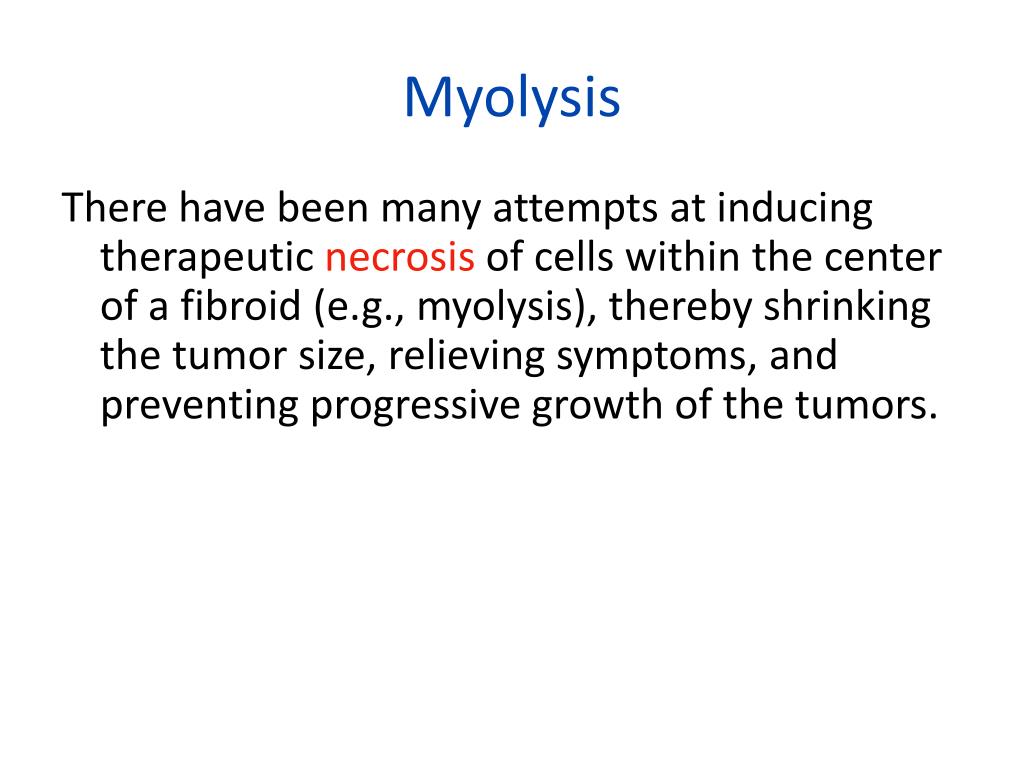 Myolysis

There have been many attempts at inducing therapeutic necrosis of cells within the center of a fibroid (e.g., myolysis), thereby shrinking the tumor size, relieving symptoms, and preventing progressive growth of the tumors.